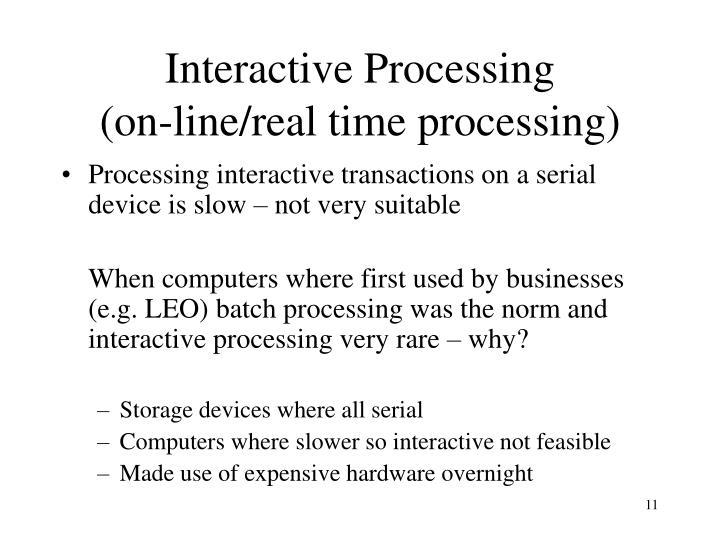 Interactive Processing
(on-line/real time processing)

• Processing interactive transactions on a serial device is slow – not very suitable

When computers where first used by businesses (e.g. LEO) batch processing was the norm and interactive processing very rare – why?

– Storage devices where all serial
– Computers where slower so interactive not feasible
– Made use of expensive hardware overnight

11